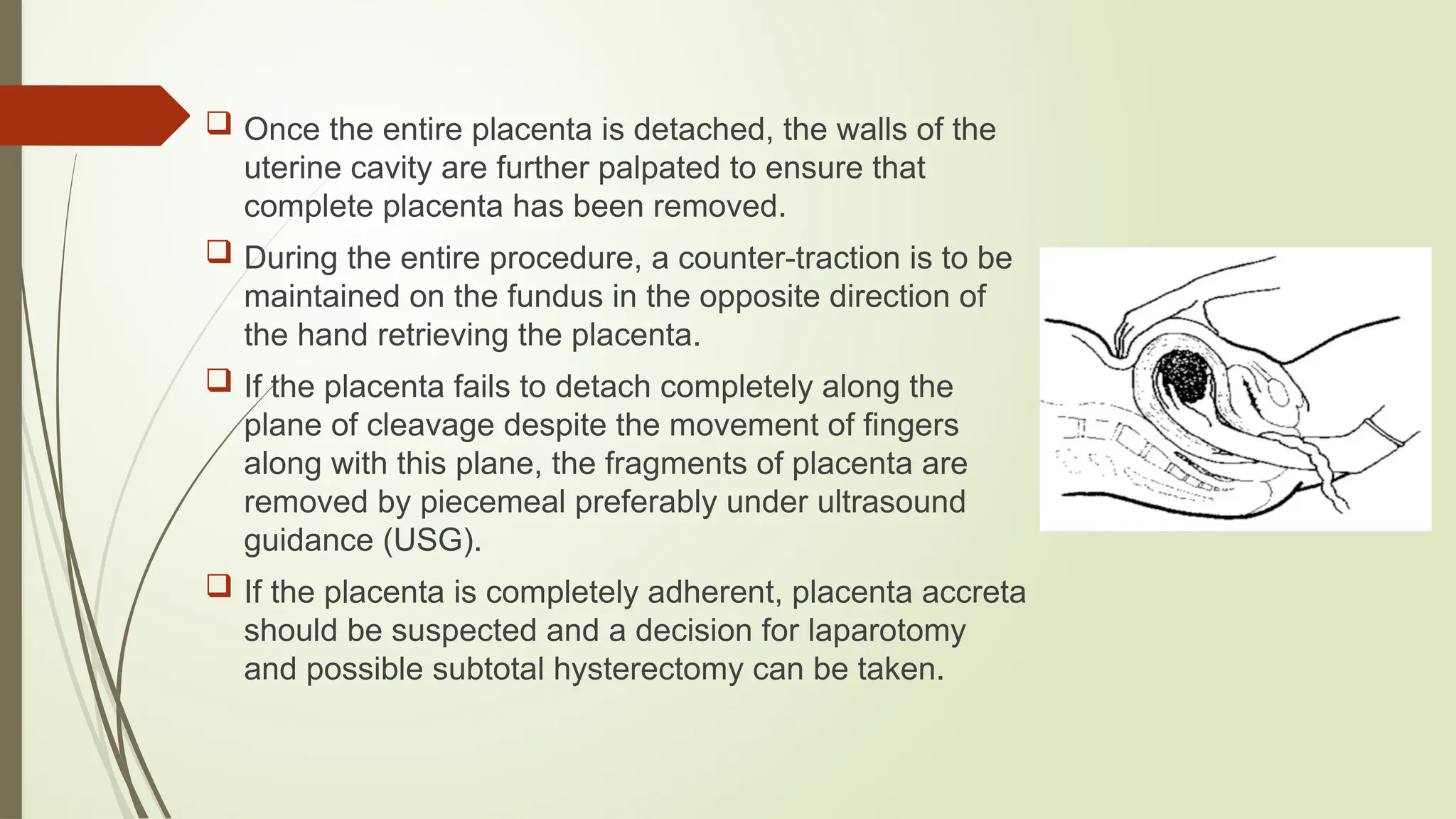 ❑ Once the entire placenta is detached, the walls of the uterine cavity are further palpated to ensure that complete placenta has been removed.

❑ During the entire procedure, a counter-traction is to be maintained on the fundus in the opposite direction of the hand retrieving the placenta.

❑ If the placenta fails to detach completely along the plane of cleavage despite the movement of fingers along with this plane, the fragments of placenta are removed by piecemeal preferably under ultrasound guidance (USG).

❑ If the placenta is completely adherent, placenta accreta should be suspected and a decision for laparotomy and possible subtotal hysterectomy can be taken.